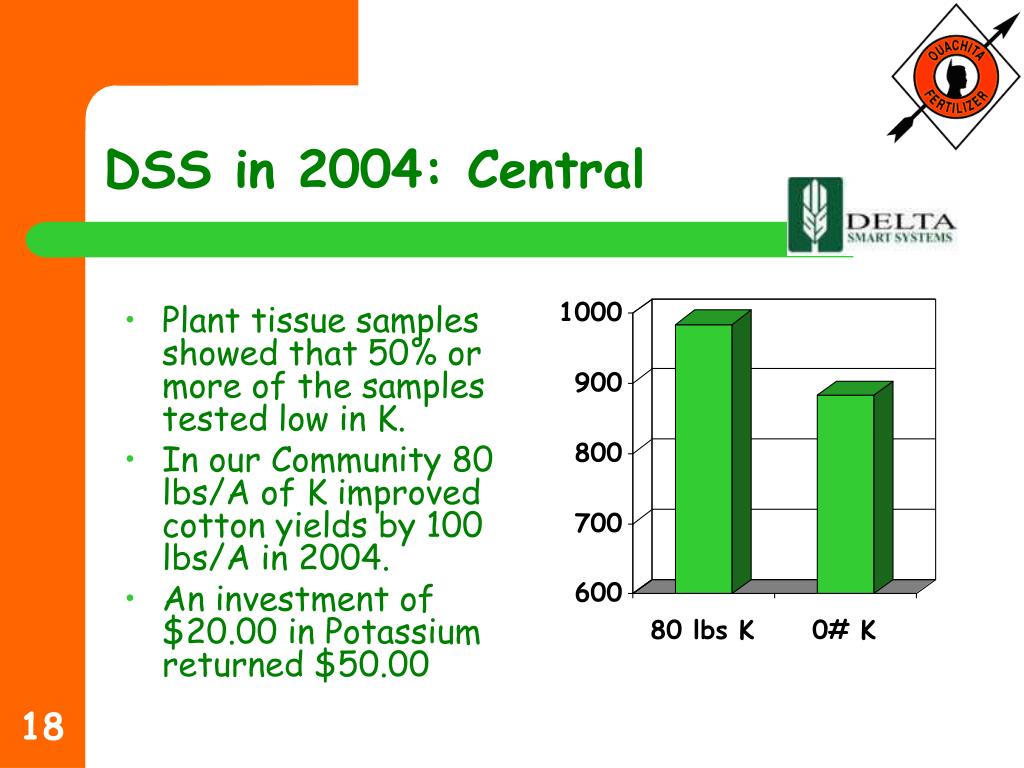 OUACHITA FERTILIZER

DSS in 2004: Central

DELTA SMART SYSTEMS

• Plant tissue samples showed that 50% or more of the samples tested low in K.
• In our Community 80 lbs/A of K improved cotton yields by 100 lbs/A in 2004.
• An investment of \$20.00 in Potassium returned \$50.00

1000
900
800
700
600
80 lbs K
0# K

18